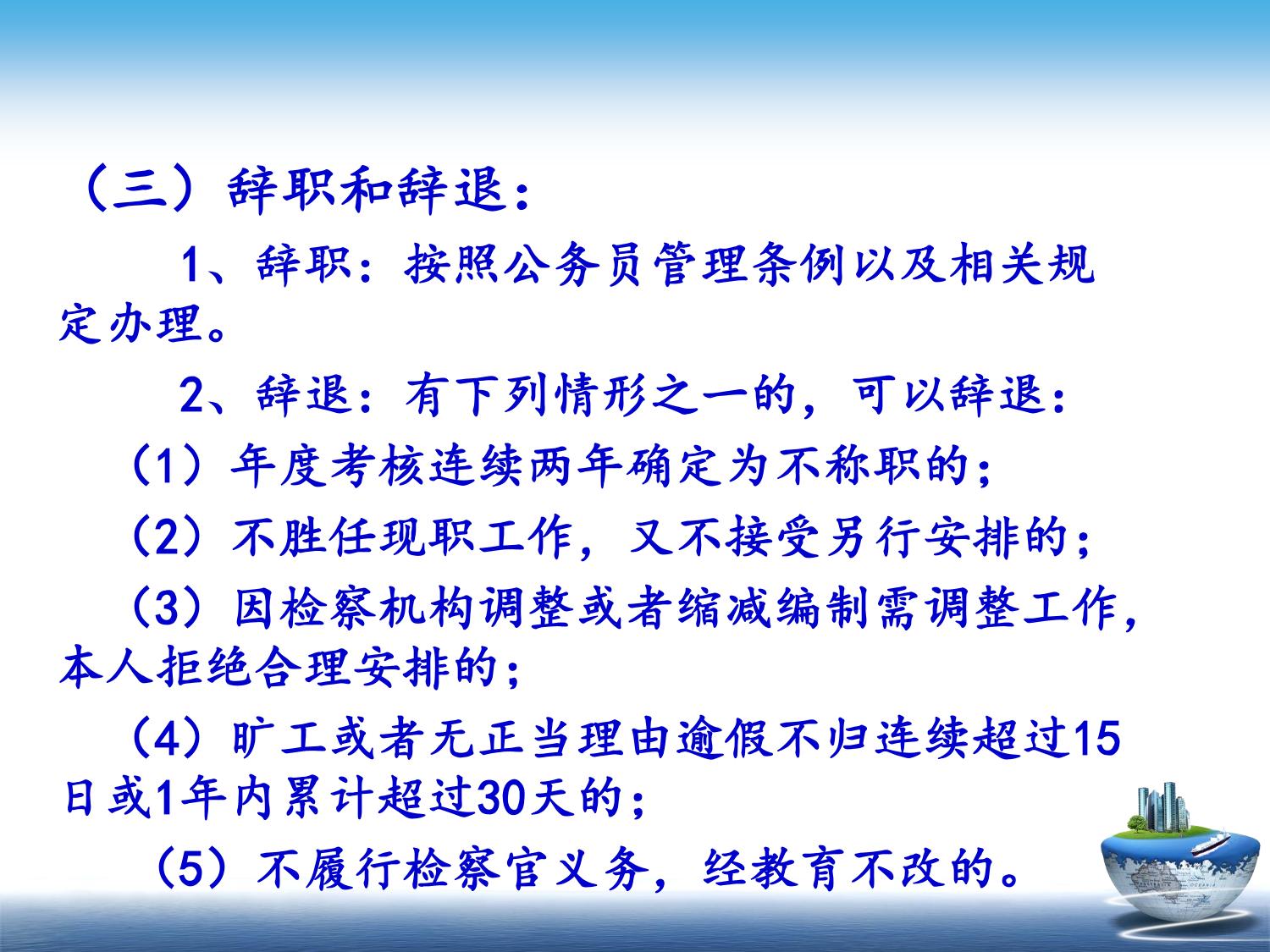 （三）辞职和辞退：

1、辞职：按照公务员管理条例以及相关规定办理。

2、辞退：有下列情形之一的，可以辞退：

（1）年度考核连续两年确定为不称职的；

（2）不胜任现职工作，又不接受另行安排的；

（3）因检察机构调整或者缩减编制需调整工作，本人拒绝合理安排的；

（4）旷工或者无正当理由逾假不归连续超过15日或1年内累计超过30天的；

（5）不履行检察官义务，经教育不改的。